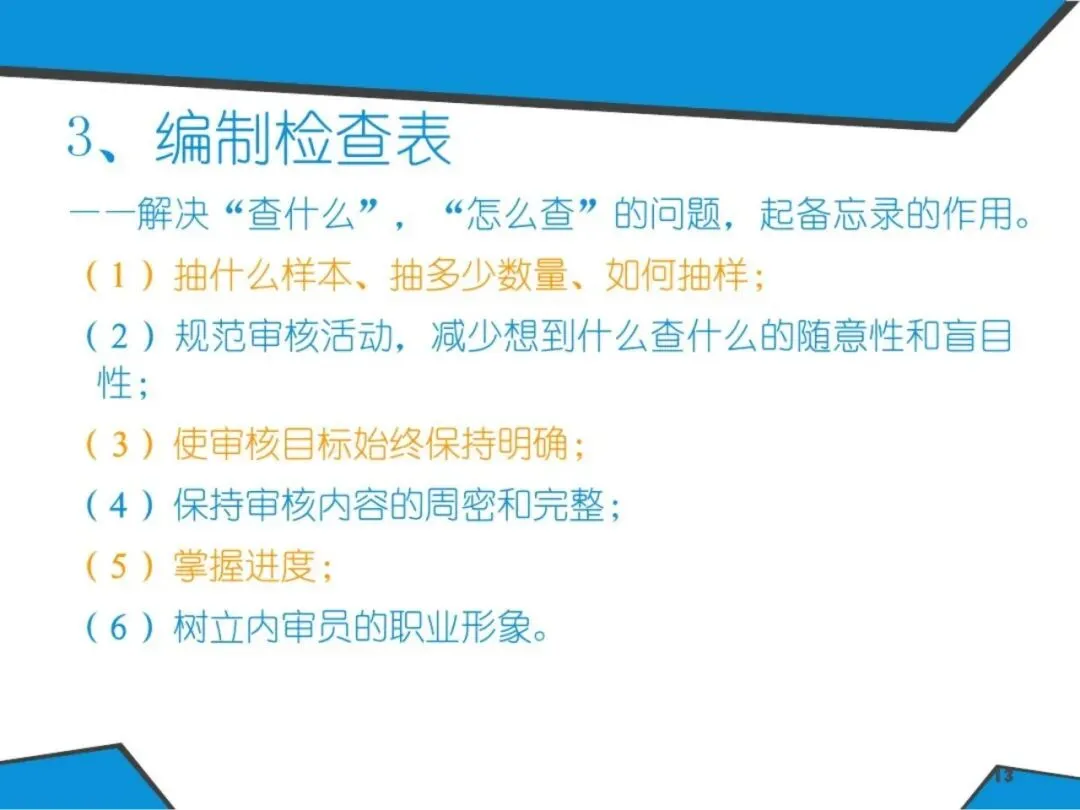 3、编制检查表

——解决“查什么”，“怎么查”的问题，起备忘录的作用。

（1）抽什么样本、抽多少数量、如何抽样；

（2）规范审核活动，减少想到什么查什么的随意性和盲目性；

（3）使审核目标始终保持明确；

（4）保持审核内容的周密和完整；

（5）掌握进度；

（6）树立内审员的职业形象。

13